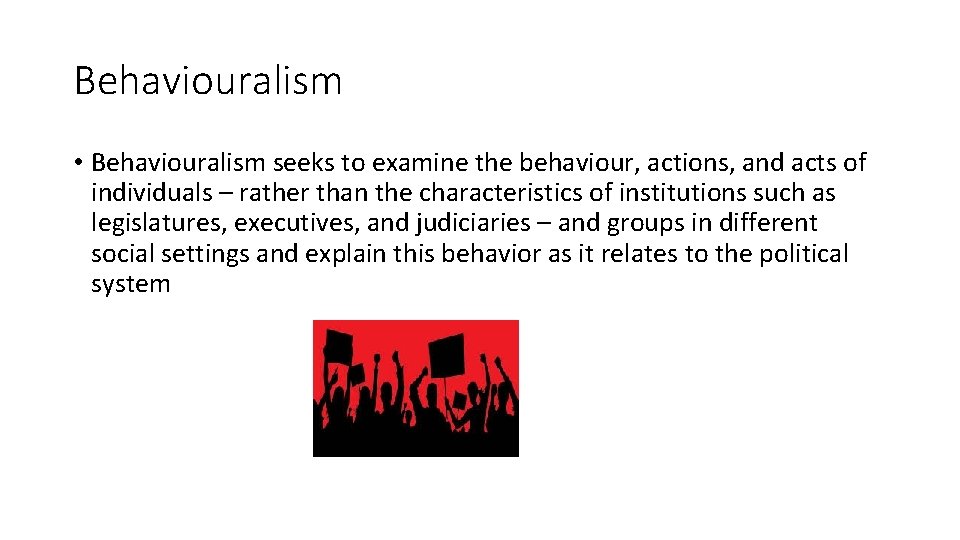 Behaviouralism

• Behaviouralism seeks to examine the behaviour, actions, and acts of individuals – rather than the characteristics of institutions such as legislatures, executives, and judiciaries – and groups in different social settings and explain this behavior as it relates to the political system